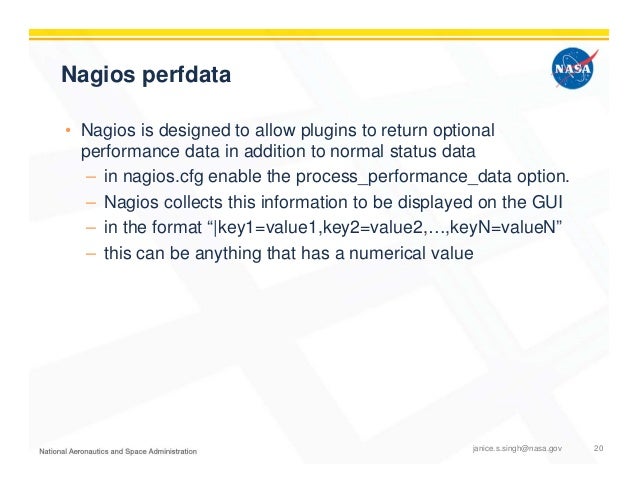 Nagios perfdata

NASA

• Nagios is designed to allow plugins to return optional performance data in addition to normal status data
– in nagios.cfg enable the process_performance_data option.
– Nagios collects this information to be displayed on the GUI
– in the format “|key1=value1,key2=value2,…,keyN=valueN”
– this can be anything that has a numerical value

National Aeronautics and Space Administration

janice.s.singh@nasa.gov

20